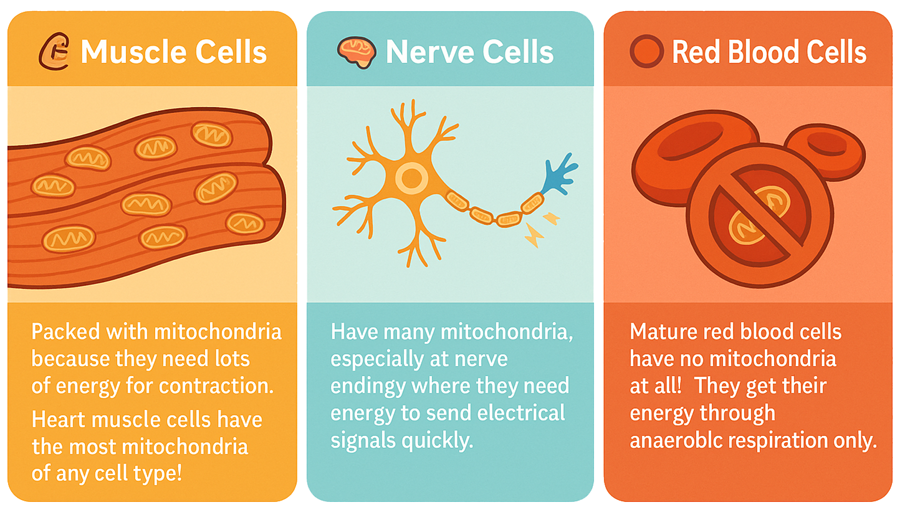 Muscle Cells

Packed with mitochondria because they need lots of energy for contraction.

Heart muscle cells have the most mitochondria of any cell type!

Nerve Cells

Have many mitochondria, especially at nerve endingy where they need energy to send electrical signals quickly.

Red Blood Cells

Mature red blood cells have no mitochondria at all! They get their energy through anaeroblc respiration only.